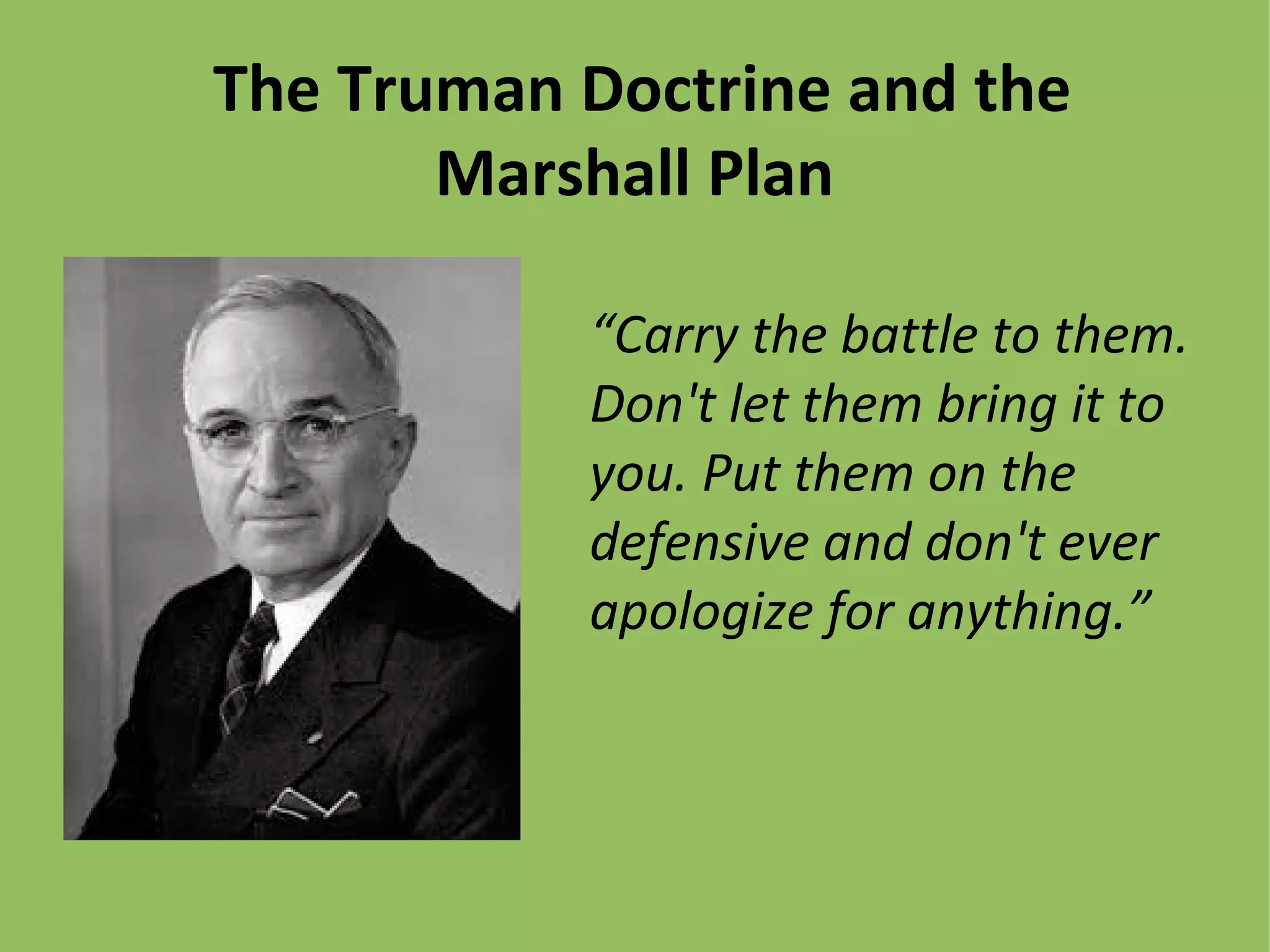 The Truman Doctrine and the Marshall Plan

“Carry the battle to them. Don't let them bring it to you. Put them on the defensive and don't ever apologize for anything.”